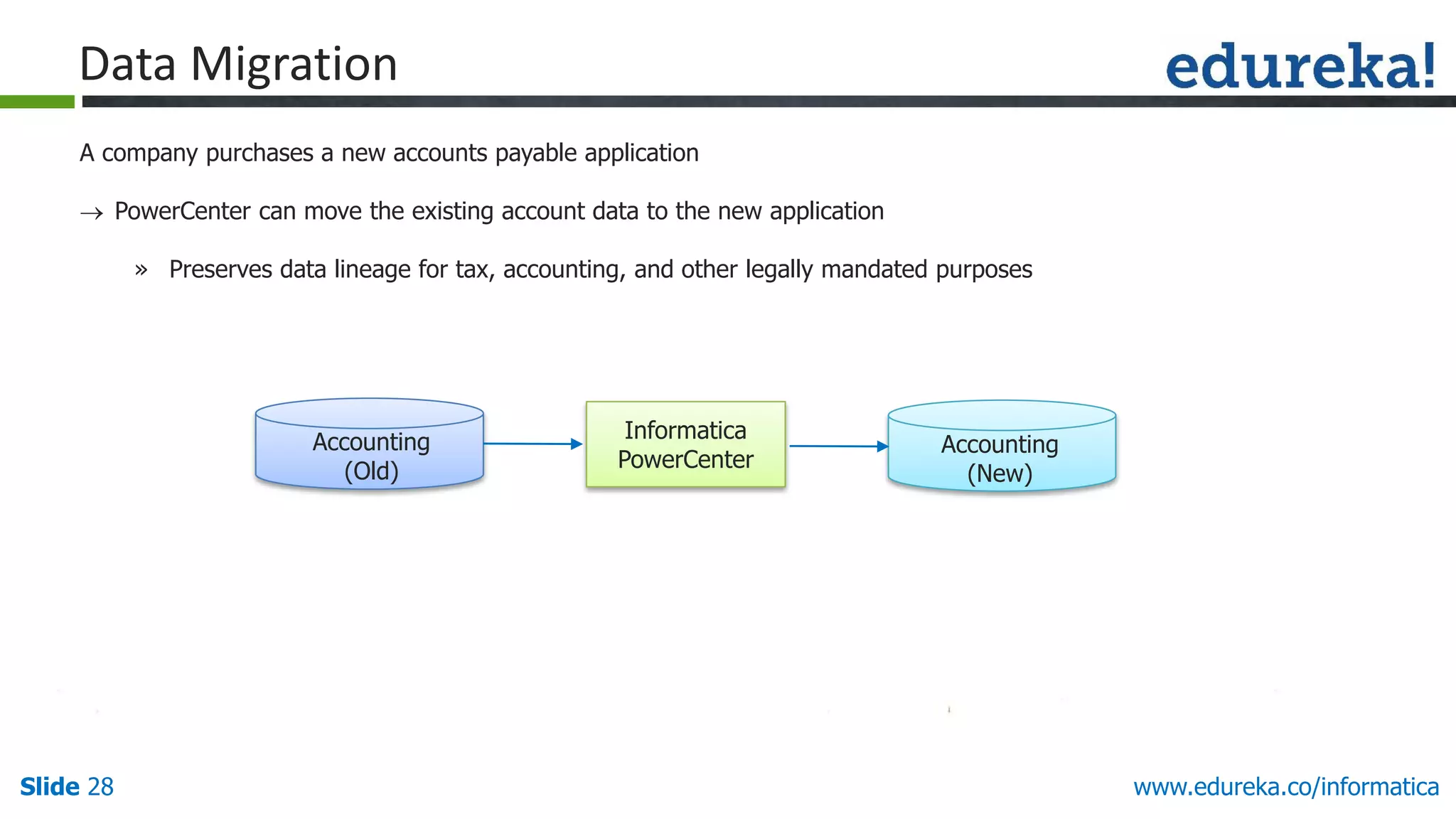 Data Migration

edureka!

A company purchases a new accounts payable application

→ PowerCenter can move the existing account data to the new application

» Preserves data lineage for tax, accounting, and other legally mandated purposes

Accounting (Old)

Informatica PowerCenter

Accounting (New)

Slide 28

www.edureka.co/informatica